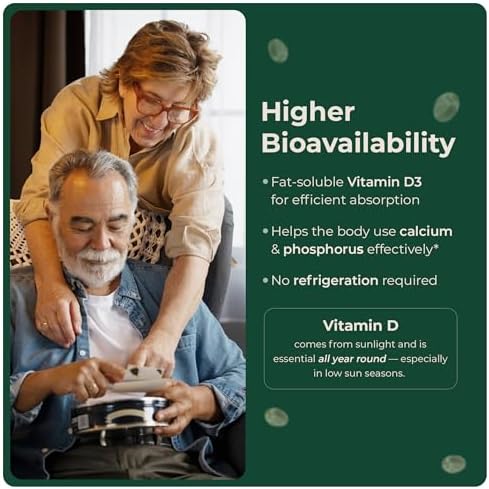 Higher Bioavailability

• Fat-soluble Vitamin D3 for efficient absorption

• Helps the body use calcium & phosphorus effectively*

• No refrigeration required

Vitamin D
comes from sunlight and is essential all year round — especially in low sun seasons.